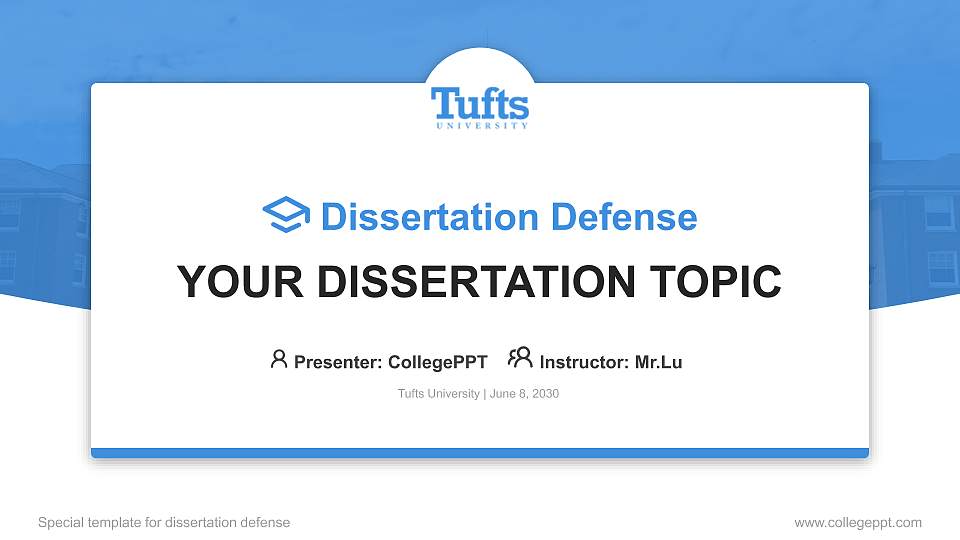 Tufts
UNIVERSITY

Dissertation Defense

YOUR DISSERTATION TOPIC

Presenter: CollegePPT Instructor: Mr.Lu

Tufts University | June 6, 2030

Special template for dissertation defense

www.collegeppt.com